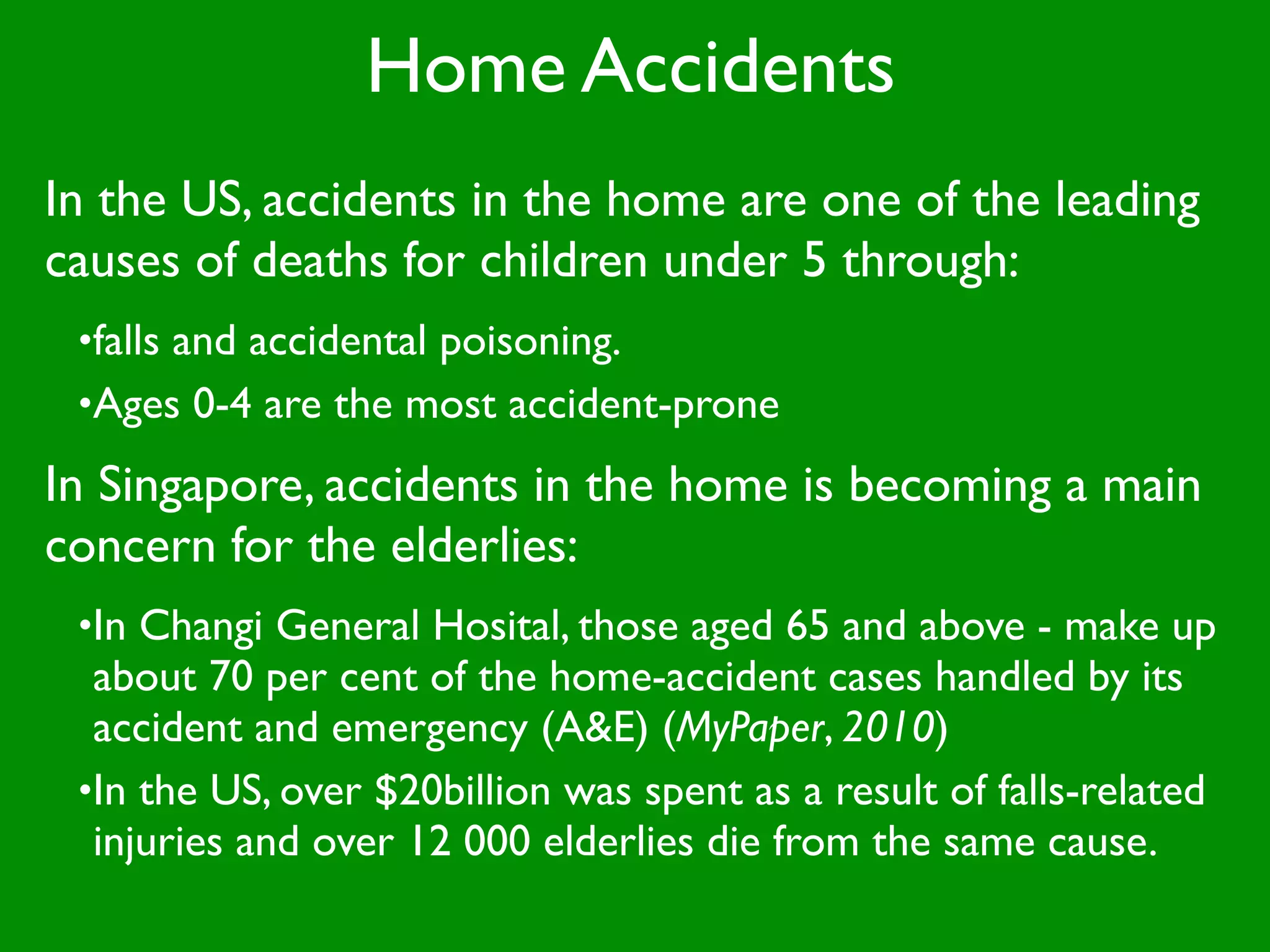 Home Accidents

In the US, accidents in the home are one of the leading causes of deaths for children under 5 through:

•falls and accidental poisoning.

•Ages 0-4 are the most accident-prone

In Singapore, accidents in the home is becoming a main concern for the elderlies:

•In Changi General Hosital, those aged 65 and above - make up about 70 per cent of the home-accident cases handled by its accident and emergency (A&E) (MyPaper, 2010)

•In the US, over \$20billion was spent as a result of falls-related injuries and over 12 000 elderlies die from the same cause.